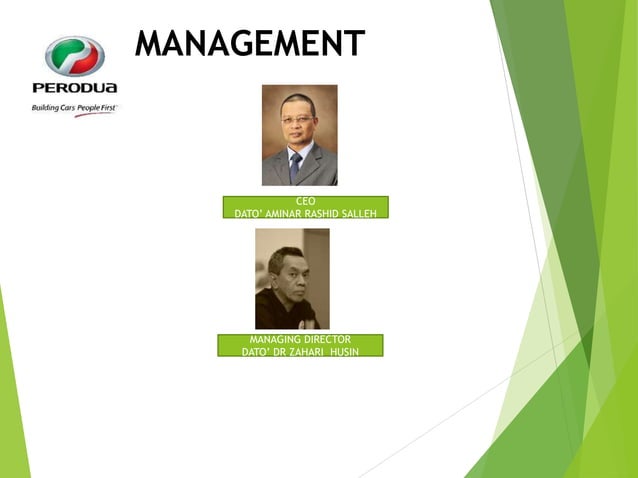 PERODUA
Building Cars People First

MANAGEMENT

CEO
DATO' AMINAR RASHID SALLEH

MANAGING DIRECTOR
DATO' DR ZAHARI HUSIN